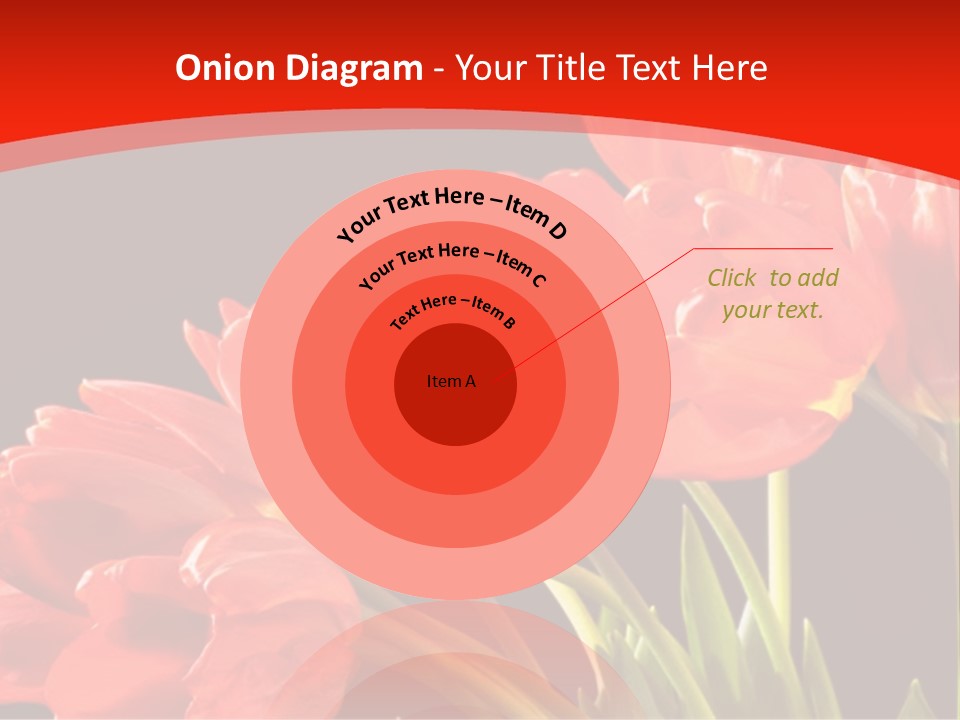 Onion Diagram - Your Title Text Here

Your Text Here – Item D

Your Text Here – Item C

Text Here – Item B

Item A

Click to add your text.